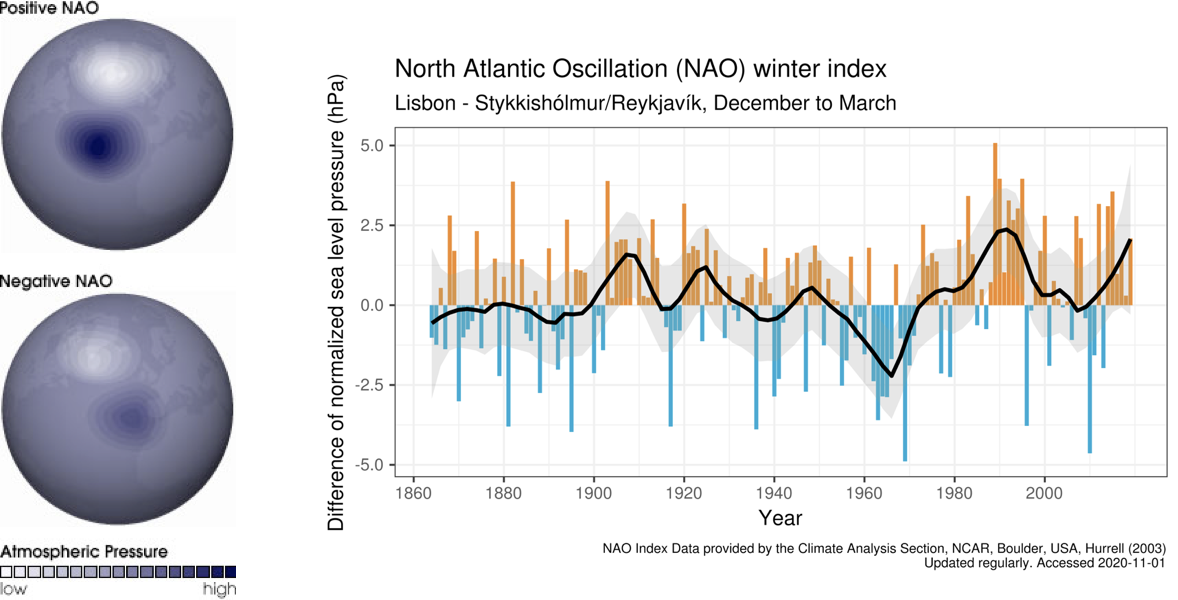 Positive NAO

Negative NAO

Atmospheric Pressure
low high

North Atlantic Oscillation (NAO) winter index
Lisbon - Stykkishólmur/Reykjavík, December to March

Difference of normalized sea level pressure (hPa)

5.0
2.5
0.0
-2.5
-5.0

1860 1880 1900 1920 1940 1960 1980 2000

Year

NAO Index Data provided by the Climate Analysis Section, NCAR, Boulder, USA, Hurrell (2003)
Updated regularly. Accessed 2020-11-01